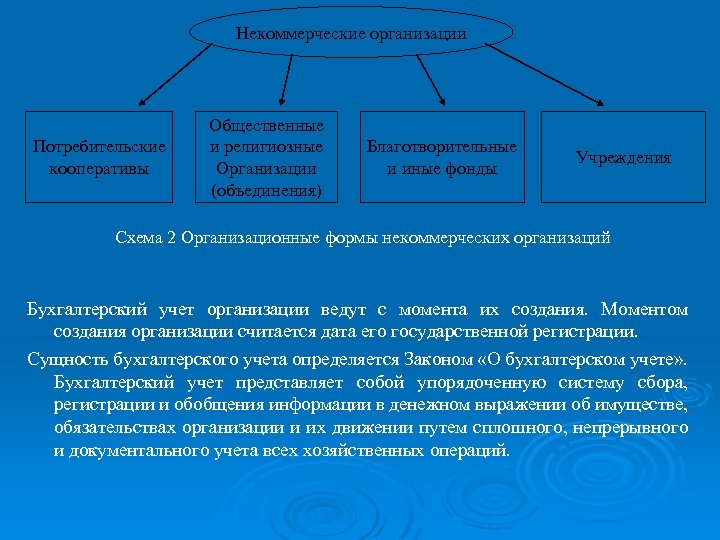 Некоммерческие организации

Потребительские кооперативы

Общественные и религиозные Организации (объединения)

Благотворительные и иные фонды

Учреждения

Схема 2 Организационные формы некоммерческих организаций

Бухгалтерский учет организации ведут с момента их создания. Моментом создания организации считается дата его государственной регистрации.

Сущность бухгалтерского учета определяется Законом «О бухгалтерском учете». Бухгалтерский учет представляет собой упорядоченную систему сбора, регистрации и обобщения информации в денежном выражении об имуществе, обязательствах организации и их движении путем сплошного, непрерывного и документального учета всех хозяйственных операций.